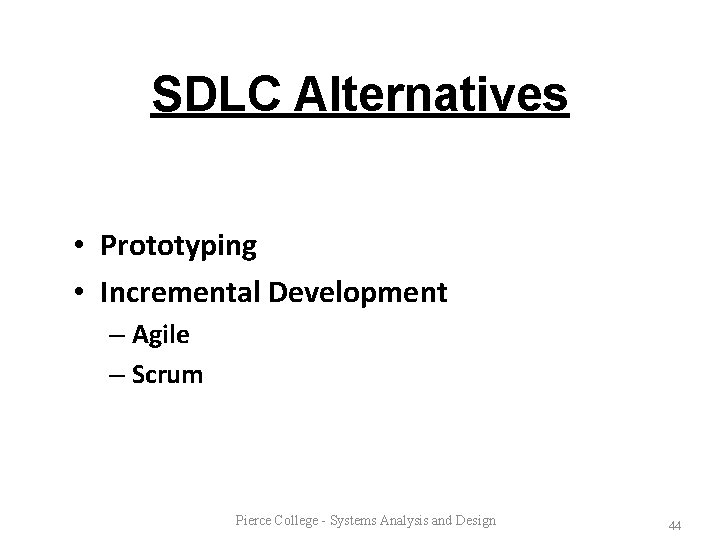 SDLC Alternatives

• Prototyping
• Incremental Development
– Agile
– Scrum

Pierce College - Systems Analysis and Design

44